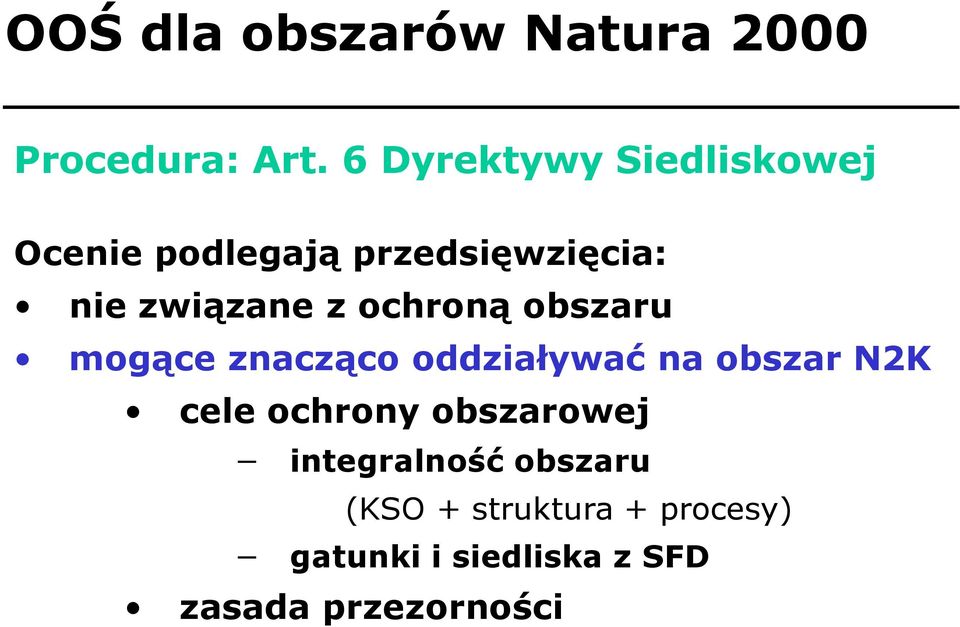 OOŚ dla obszarów Natura 2000

Procedura: Art. 6 Dyrektywy Siedliskowej

Ocenie podlegają przedsięwzięcia:

• nie związane z ochroną obszaru

• mogące znacząco oddziaływać na obszar N2K

• cele ochrony obszarowej

– integralność obszaru

(KSO + struktura + procesy)

– gatunki i siedliska z SFD

• zasada przezorności